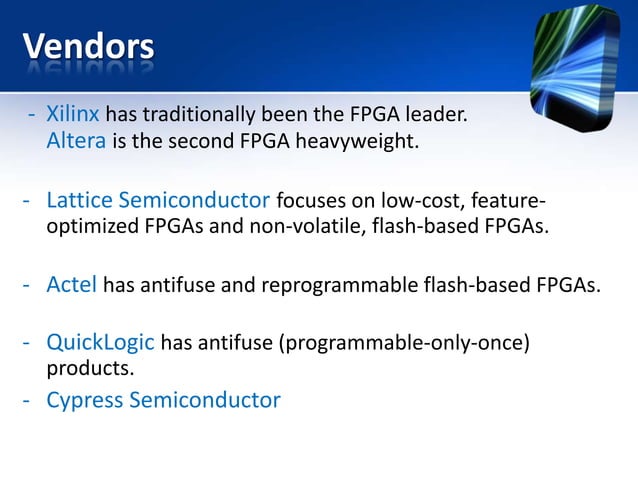 Vendors

- Xilinx has traditionally been the FPGA leader. Altera is the second FPGA heavyweight.

- Lattice Semiconductor focuses on low-cost, feature-optimized FPGAs and non-volatile, flash-based FPGAs.

- Actel has antifuse and reprogrammable flash-based FPGAs.

- QuickLogic has antifuse (programmable-only-once) products.

- Cypress Semiconductor